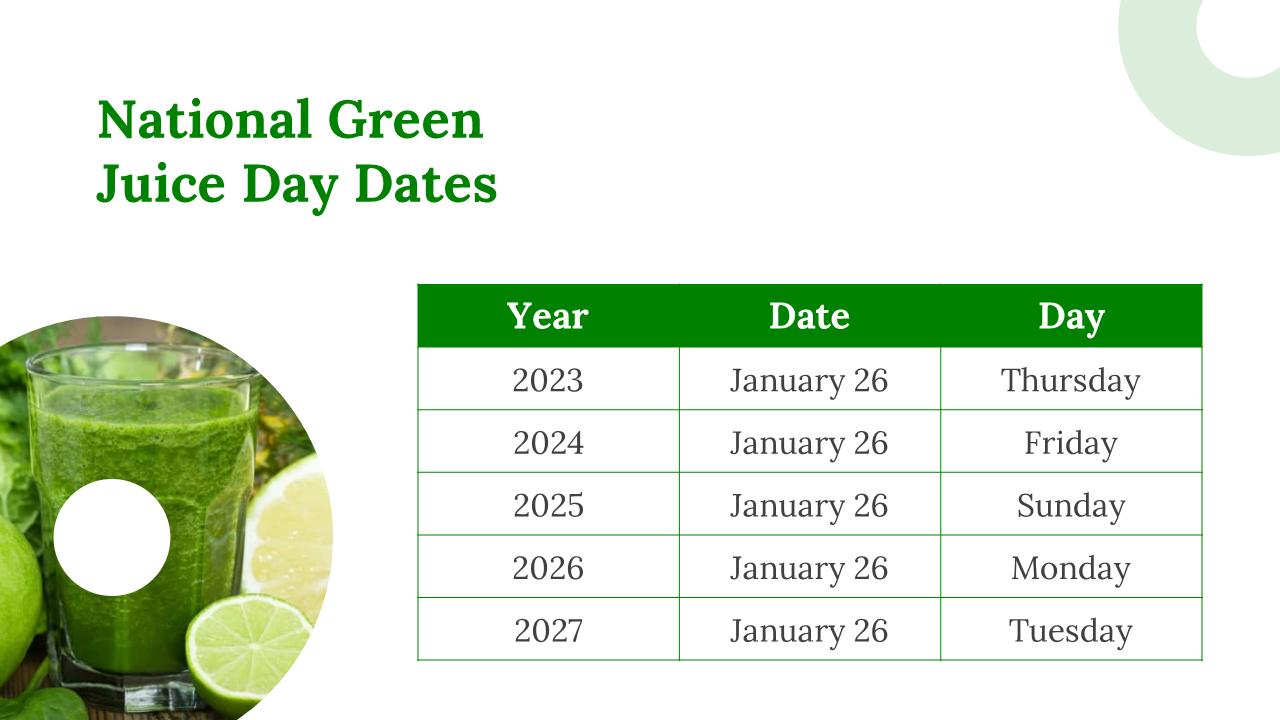 National Green Juice Day Dates

| Year | Date | Day |
|---|---|---|
| 2023 | January 26 | Thursday |
| 2024 | January 26 | Friday |
| 2025 | January 26 | Sunday |
| 2026 | January 26 | Monday |
| 2027 | January 26 | Tuesday |